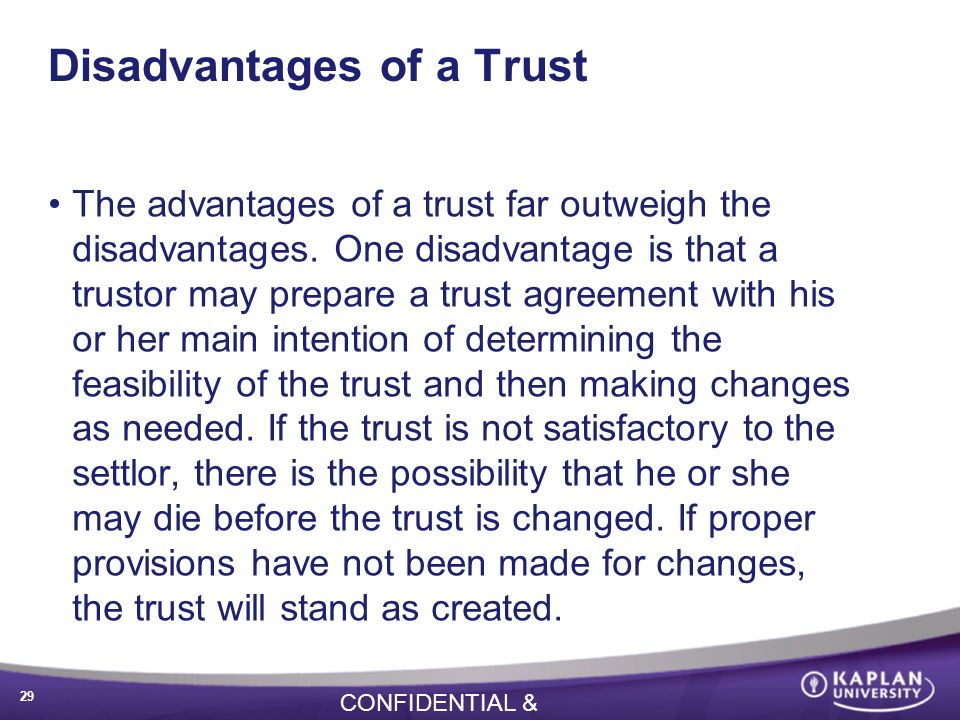 Disadvantages of a Trust

• The advantages of a trust far outweigh the disadvantages. One disadvantage is that a trustor may prepare a trust agreement with his or her main intention of determining the feasibility of the trust and then making changes as needed. If the trust is not satisfactory to the settlor, there is the possibility that he or she may die before the trust is changed. If proper provisions have not been made for changes, the trust will stand as created.

29

CONFIDENTIAL &

KAPLAN UNIVERSITY